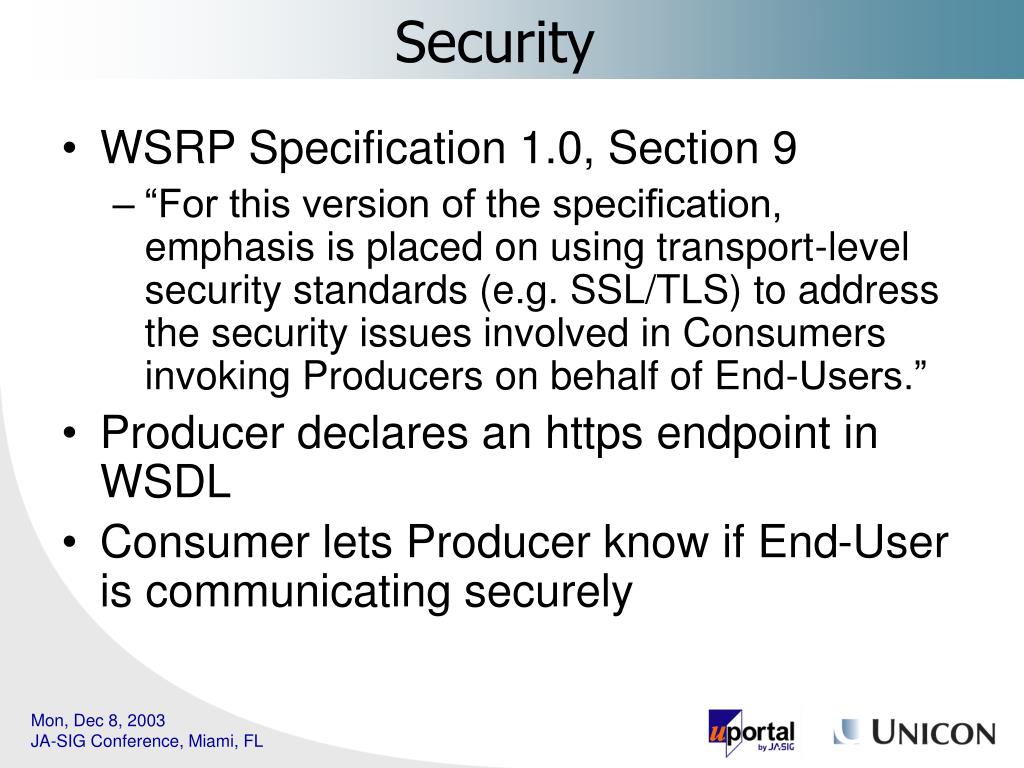 Security

• WSRP Specification 1.0, Section 9
– “For this version of the specification, emphasis is placed on using transport-level security standards (e.g. SSL/TLS) to address the security issues involved in Consumers invoking Producers on behalf of End-Users.”
• Producer declares an https endpoint in WSDL
• Consumer lets Producer know if End-User is communicating securely

Mon, Dec 8, 2003
JA-SIG Conference, Miami, FL

uportal by JA-SIG

UNICON